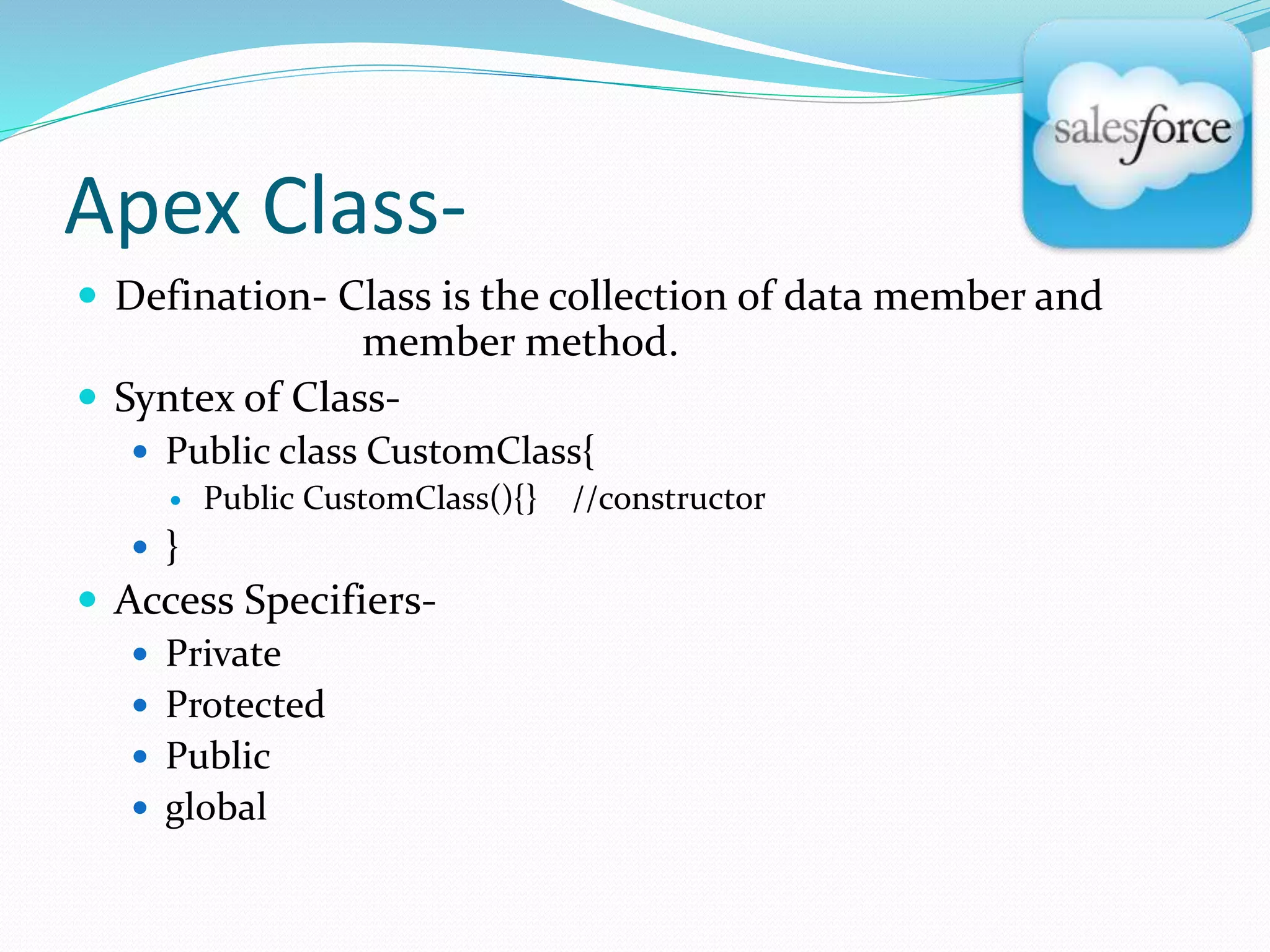 salesforce

Apex Class-

- Defination- Class is the collection of data member and member method.
- Syntex of Class-
  - Public class CustomClass{
    - Public CustomClass(){} //constructor
  - }
- Access Specifiers-
  - Private
  - Protected
  - Public
  - global